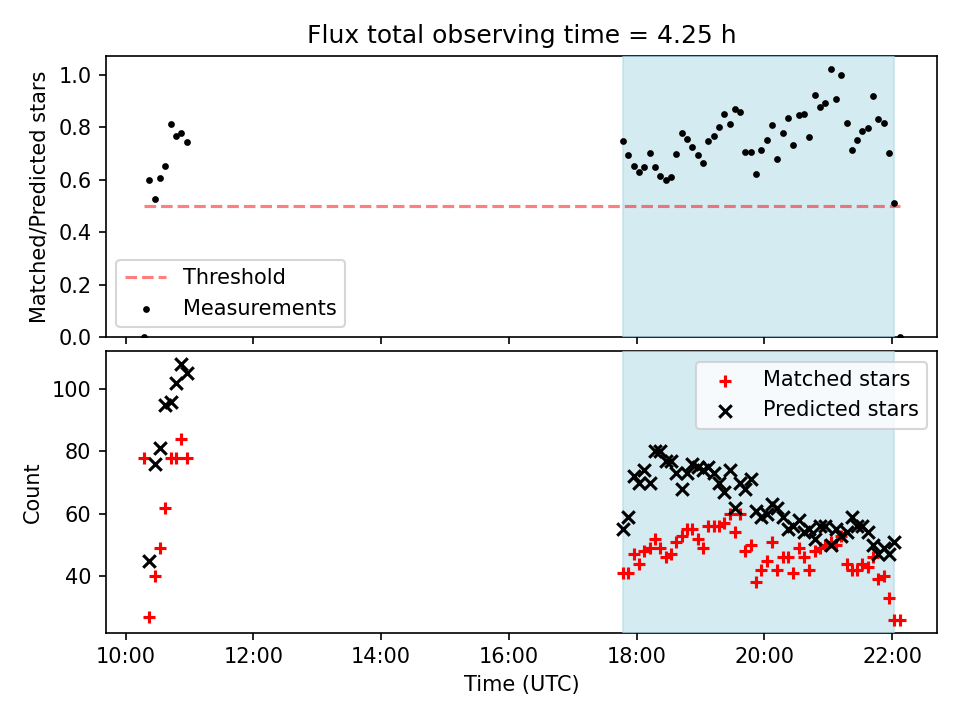 Flux total observing time = 4.25 h

Matched/Predicted stars

1.0
0.8
0.6
0.4
0.2
0.0

Threshold
Measurements

Count

100
80
60
40

Matched stars
Predicted stars

10:00
12:00
14:00
16:00
18:00
20:00
22:00

Time (UTC)